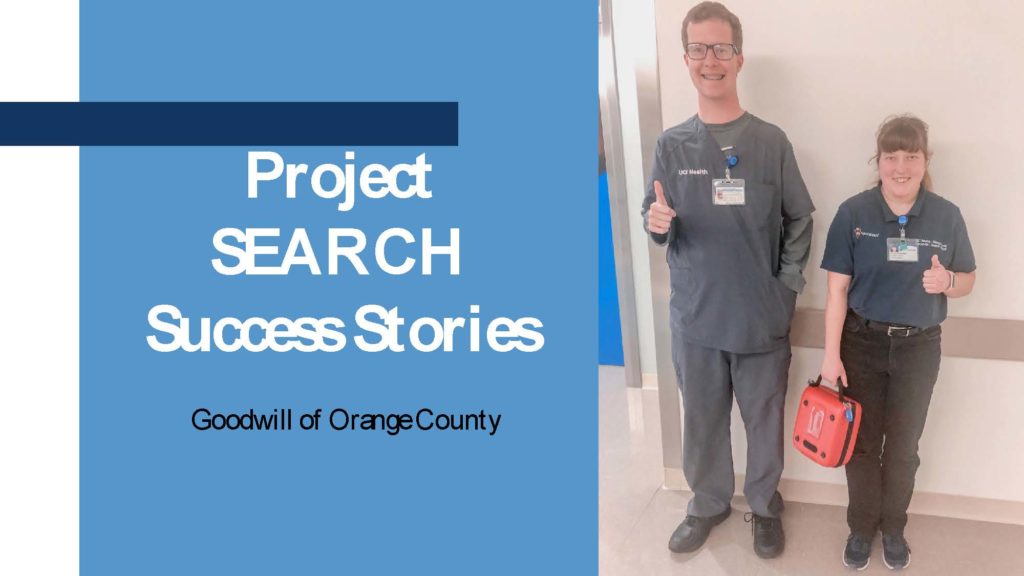 Project SEARCH Success Stories

Goodwill of Orange County

UCI Health